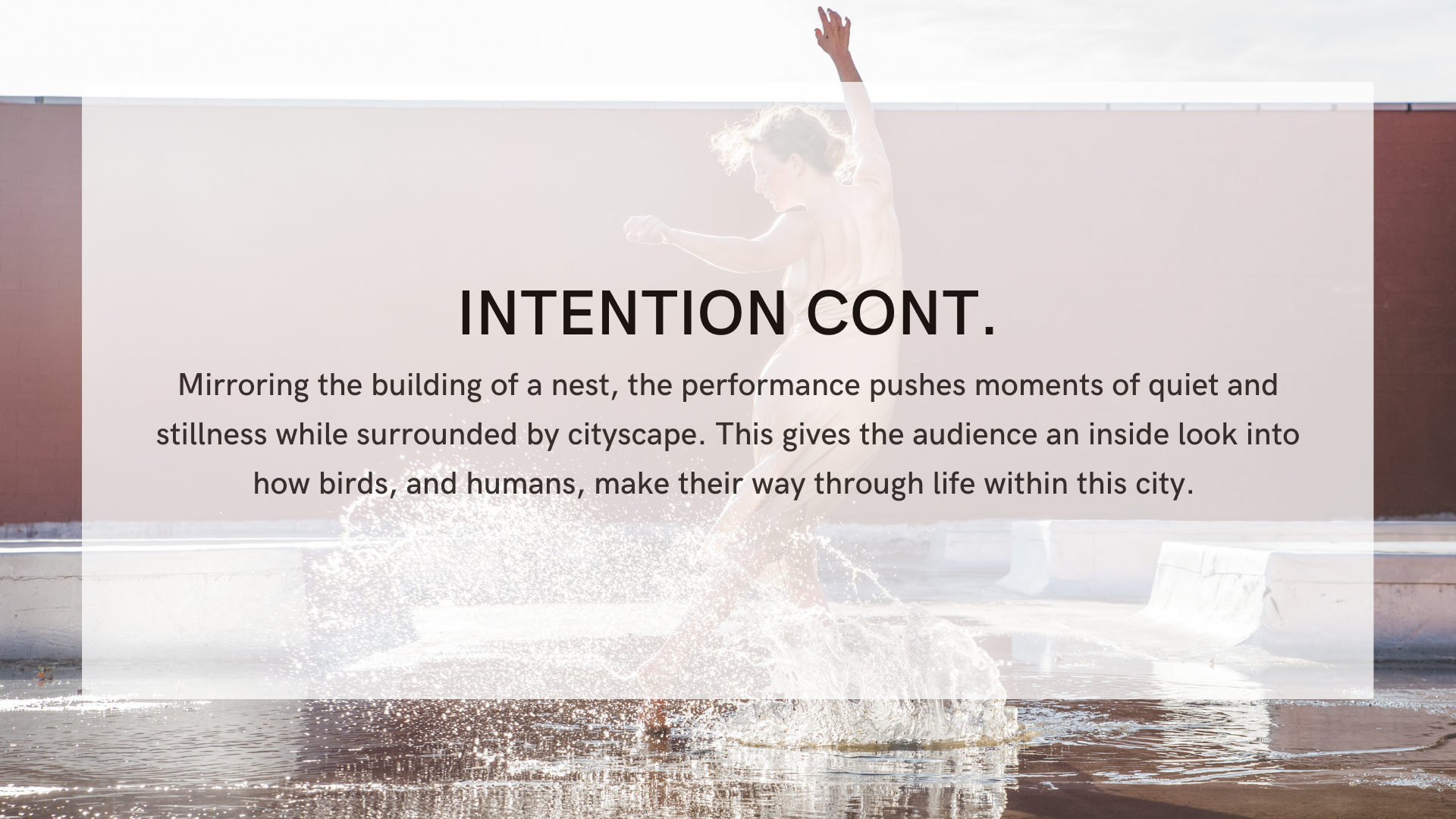 INTENTION CONT.

Mirroring the building of a nest, the performance pushes moments of quiet and stillness while surrounded by cityscape. This gives the audience an inside look into how birds, and humans, make their way through life within this city.